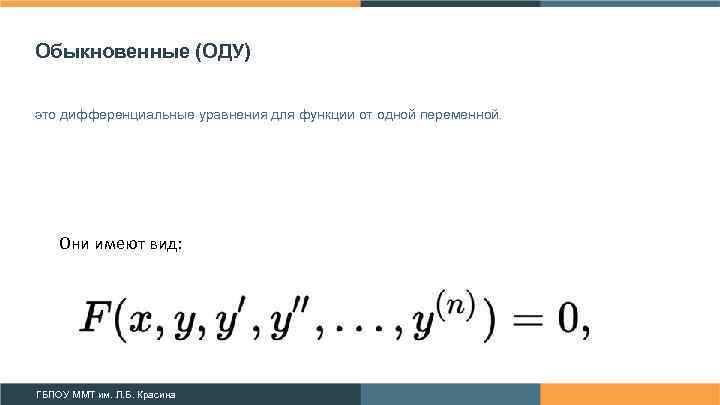 Обыкновенные (ОДУ)

это дифференциальные уравнения для функции от одной переменной.

Они имеют вид:

$F(x, y, y', y'', \ldots, y^{(n)}) = 0,$

ГБПОУ ММТ им. Л.Б. Красина